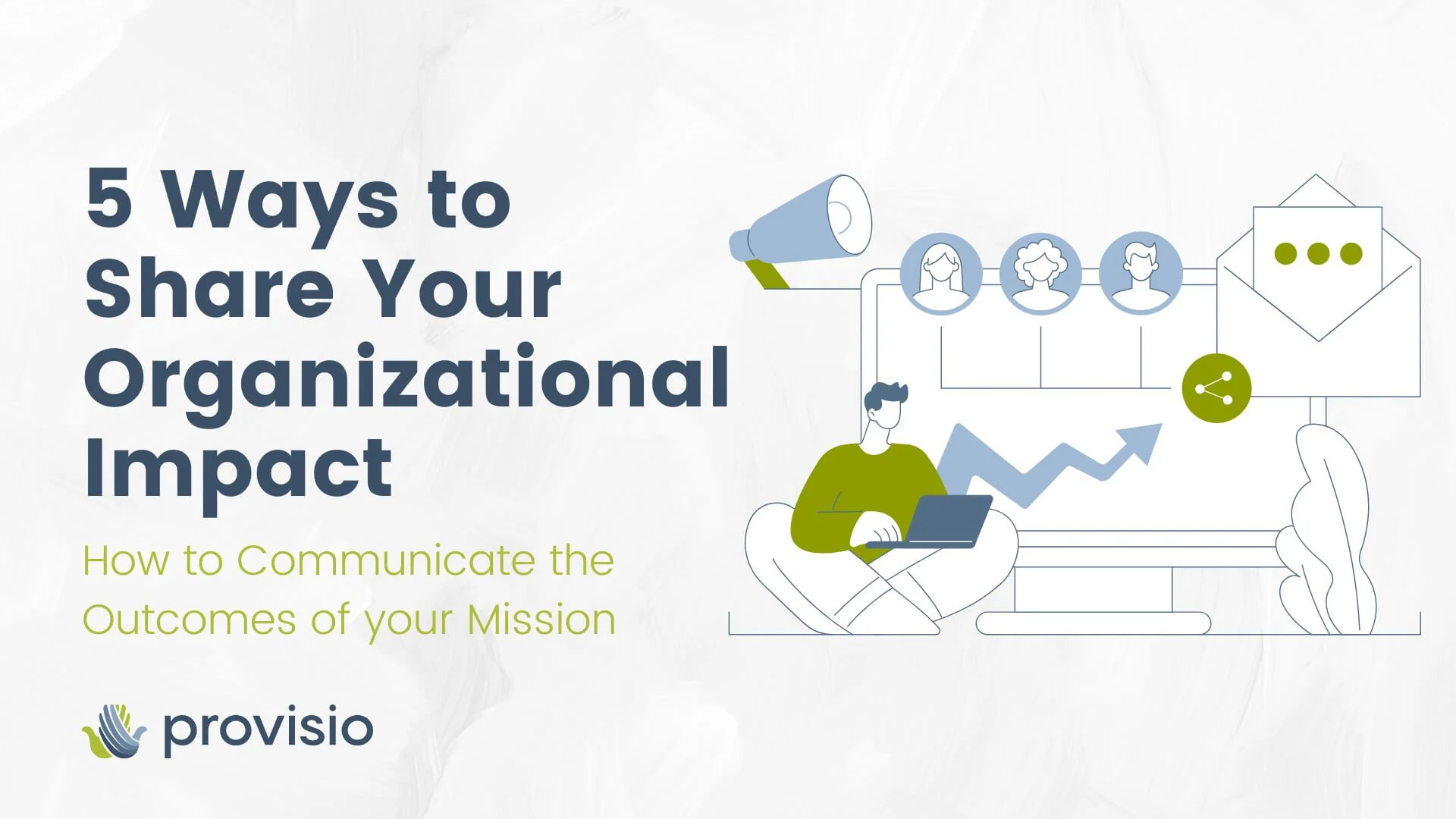 5 Ways to Share Your Organizational Impact

How to Communicate the Outcomes of your Mission

provisio